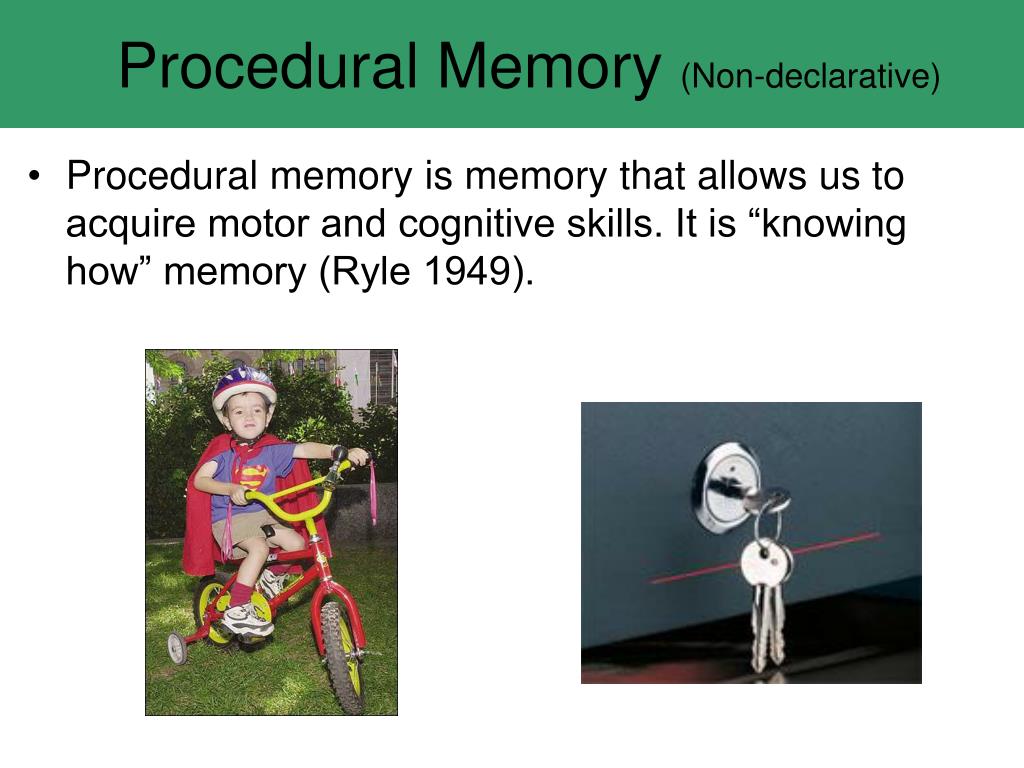 Procedural Memory (Non-declarative)

• Procedural memory is memory that allows us to acquire motor and cognitive skills. It is “knowing how” memory (Ryle 1949).